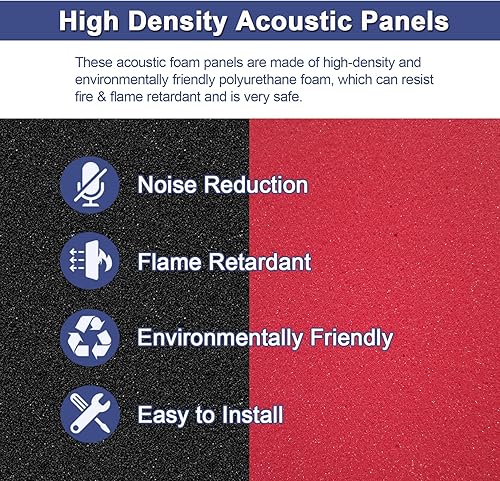 High Density Acoustic Panels

These acoustic foam panels are made of high-density and environmentally friendly polyurethane foam, which can resist fire & flame retardant and is very safe.

Noise Reduction

Flame Retardant

Environmentally Friendly

Easy to Install